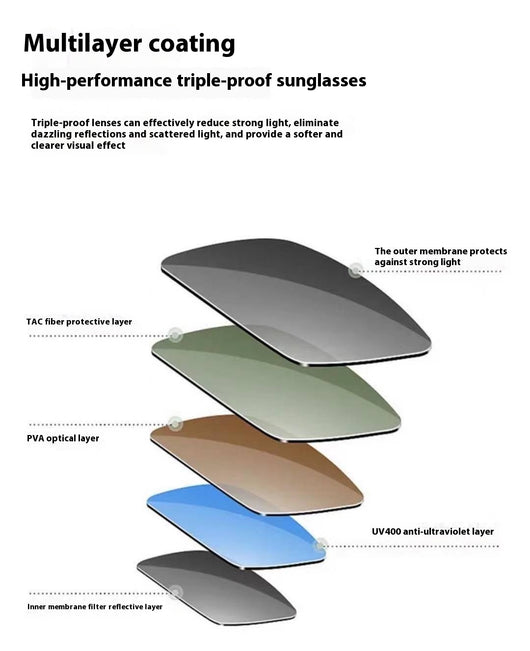 Multilayer coating

High-performance triple-proof sunglasses

Triple-proof lenses can effectively reduce strong light, eliminate dazzling reflections and scattered light, and provide a softer and clearer visual effect

The outer membrane protects against strong light

TAC fiber protective layer

PVA optical layer

UV400 anti-ultraviolet layer

Inner membrane filter reflective layer